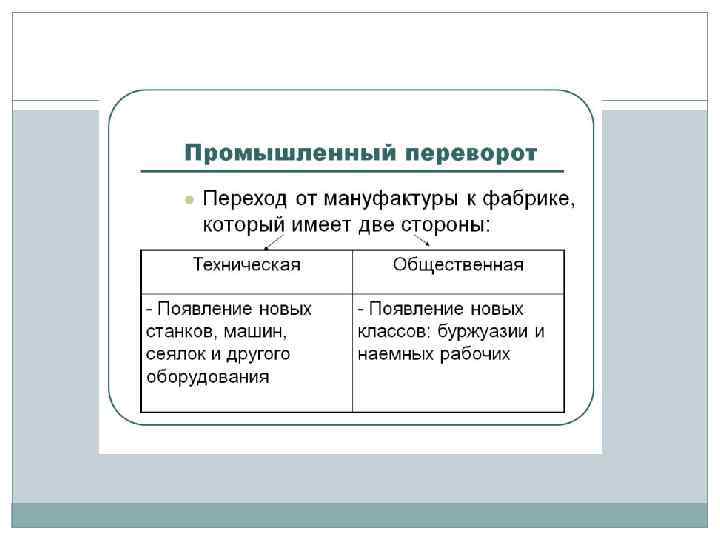 Промышленный переворот

Переход от мануфактуры к фабрике, который имеет две стороны:

| Техническая | Общественная |
|---|---|
| - Появление новых станков, машин, сеялок и другого оборудования | - Появление новых классов: буржуазии и наемных рабочих |